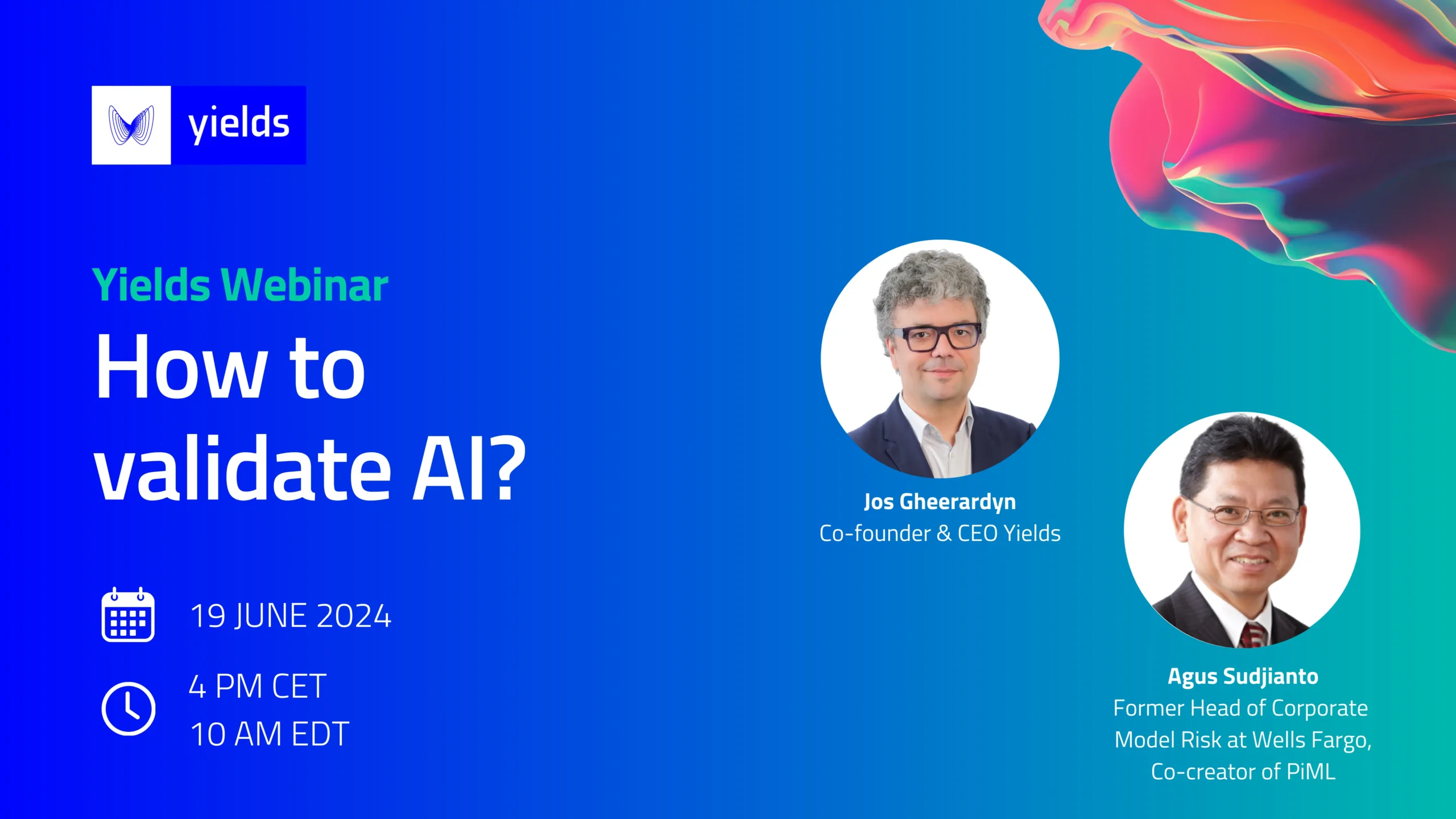 yields

Yields Webinar

How to validate AI?

19 JUNE 2024

4 PM CET
10 AM EDT

Jos Gheerardyn
Co-founder & CEO Yields

Agus Sudjianto
Former Head of Corporate Model Risk at Wells Fargo, Co-creator of PiML